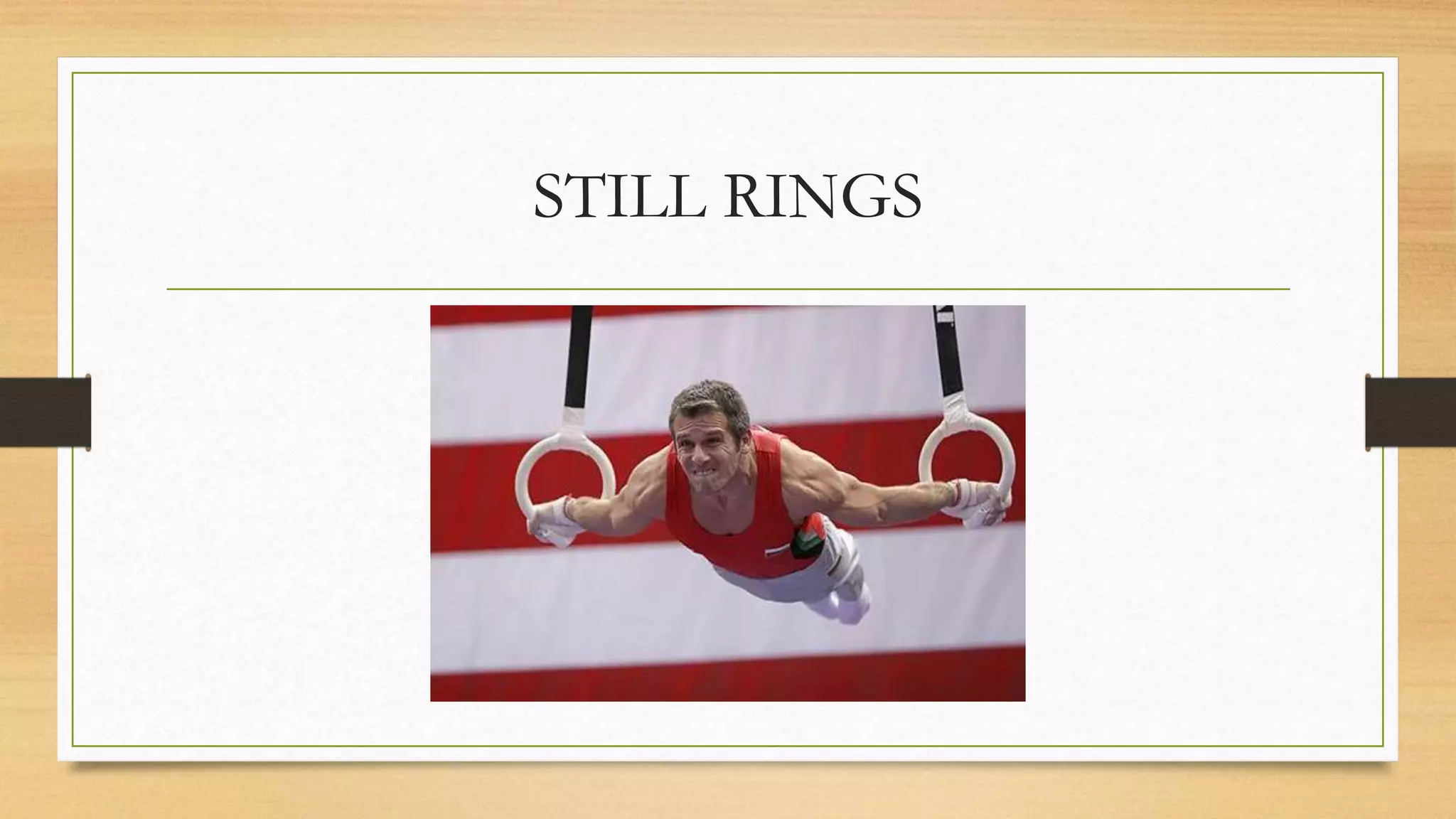 STILL RINGS